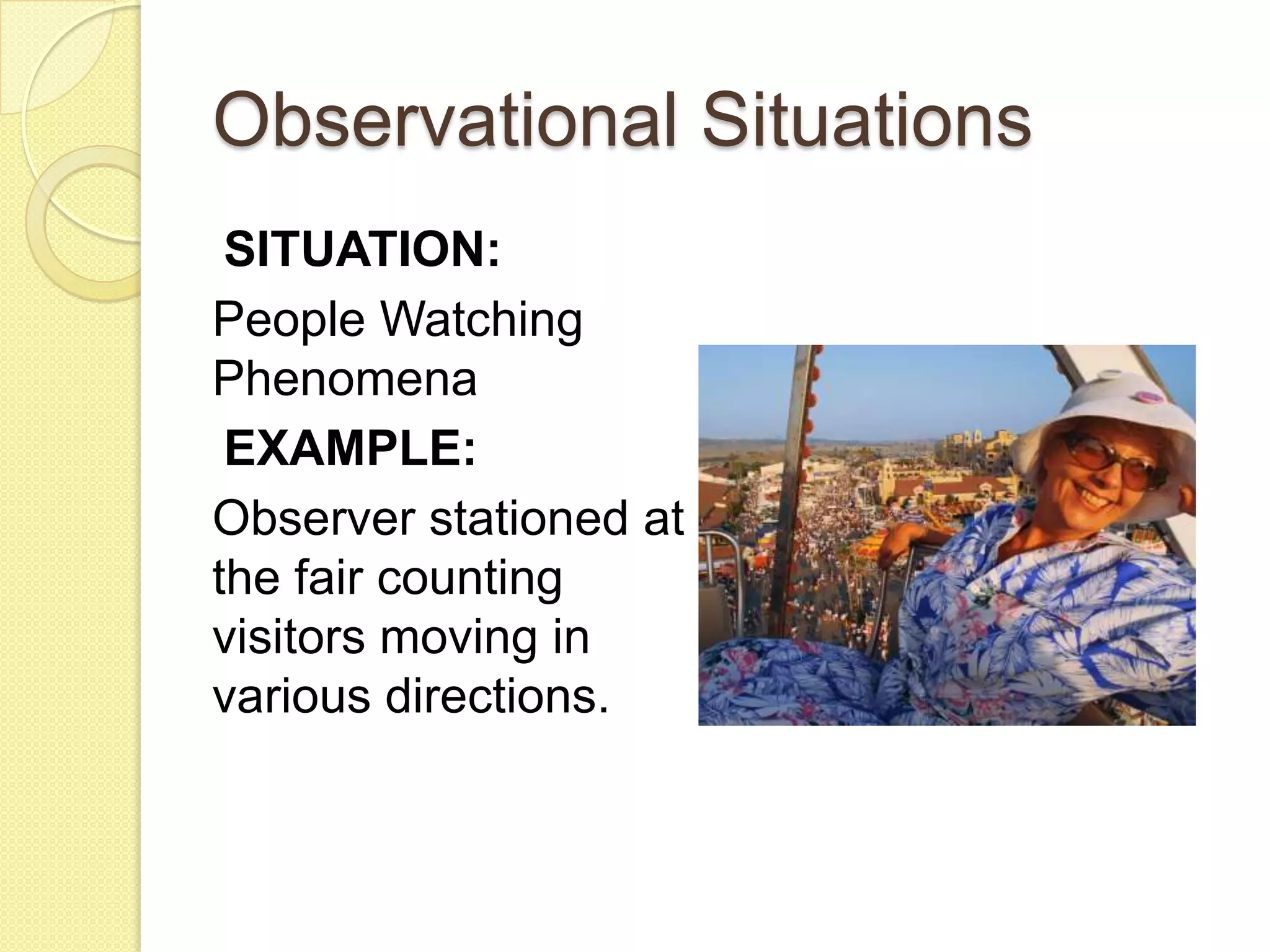 Observational Situations

SITUATION:

People Watching Phenomena

EXAMPLE:

Observer stationed at the fair counting visitors moving in various directions.